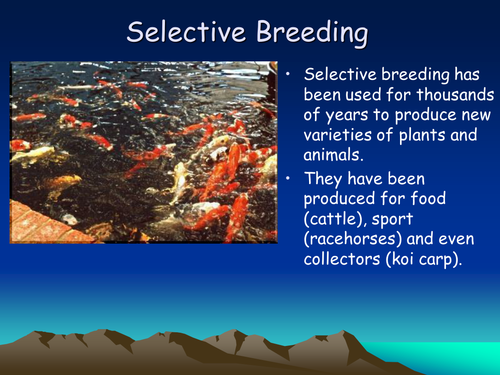 Selective Breeding

• Selective breeding has been used for thousands of years to produce new varieties of plants and animals.

• They have been produced for food (cattle), sport (racehorses) and even collectors (koi carp).